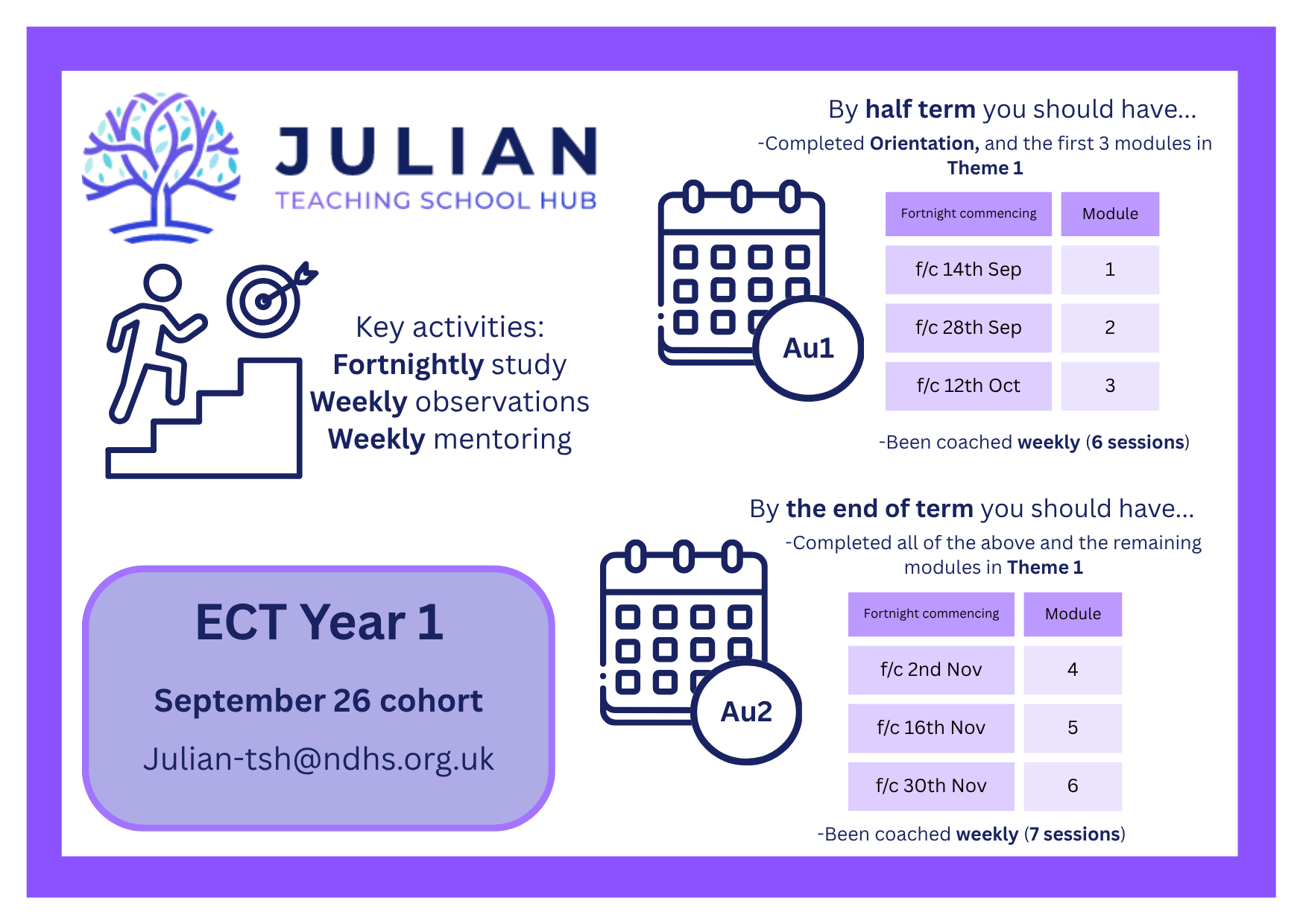 JULIAN
TEACHING SCHOOL HUB

Key activities:
Fortnightly study
Weekly observations
Weekly mentoring

ECT Year 1

September 26 cohort

Julian-tsh@ndhs.org.uk

By half term you should have...

-Completed Orientation, and the first 3 modules in Theme 1

Au1

| Fortnight commencing | Module |
|---|---|
| f/c 14th Sep | 1 |
| f/c 28th Sep | 2 |
| f/c 12th Oct | 3 |

-Been coached weekly (6 sessions)

By the end of term you should have...

-Completed all of the above and the remaining modules in Theme 1

Au2

| Fortnight commencing | Module |
|---|---|
| f/c 2nd Nov | 4 |
| f/c 16th Nov | 5 |
| f/c 30th Nov | 6 |

-Been coached weekly (7 sessions)